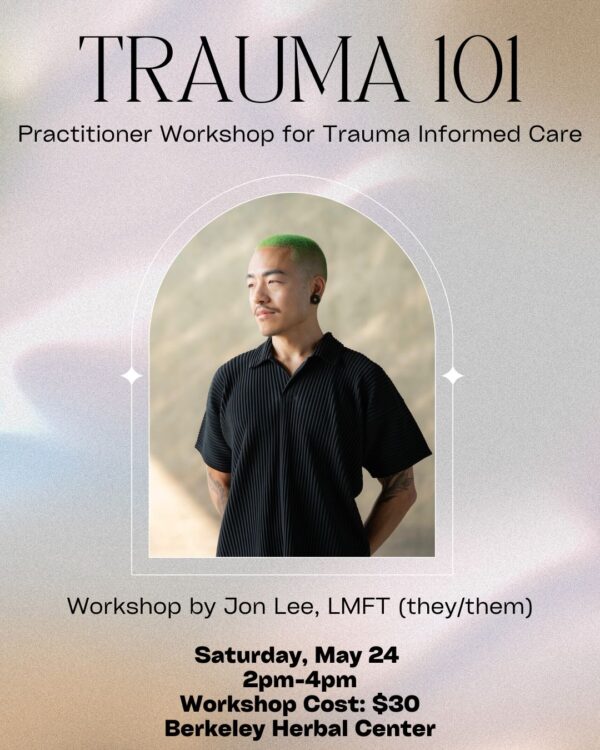 TRAUMA 101

Practitioner Workshop for Trauma Informed Care

Workshop by Jon Lee, LMFT (they/them)

Saturday, May 24
2pm-4pm
Workshop Cost: $30
Berkeley Herbal Center